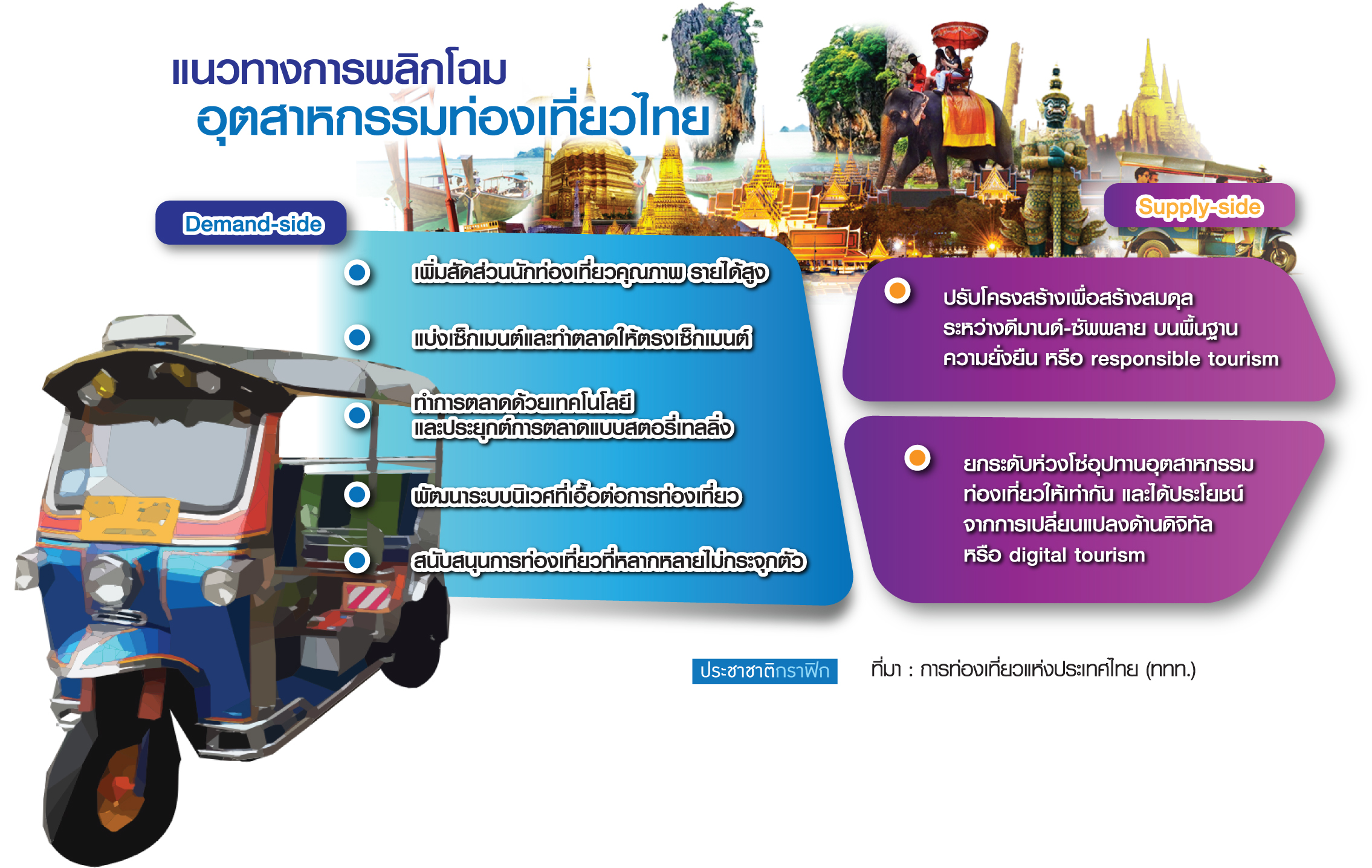 แนวทางการพลิกโฉม
อุตสาหกรรมท่องเที่ยวไทย

Demand-side

เพิ่มสัดส่วนนักท่องเที่ยวคุณภาพ รายได้สูง

แบ่งเซ็กเมนต์และทำตลาดให้ตรงเซ็กเมนต์

ทำการตลาดด้วยเทคโนโลยี และประยุกต์การตลาดแบบสตอรี่เทลลิ่ง

พัฒนาระบบนิเวศที่เอื้อต่อการท่องเที่ยว

สนับสนุนการท่องเที่ยวที่หลากหลายไม่กระจุกตัว

Supply-side

ปรับโครงสร้างเพื่อสร้างสมดุล ระหว่างดีมานด์-ซัพพลาย บนพื้นฐาน ความยั่งยืน หรือ responsible tourism

ยกระดับห่วงโซ่อุปทานอุตสาหกรรม ท่องเที่ยวให้เท่ากัน และได้ประโยชน์ จากการเปลี่ยนแปลงด้านดิจิทัล หรือ digital tourism

ประชาชาติกราฟิก

ที่มา : การท่องเที่ยวแห่งประเทศไทย (ททท.)